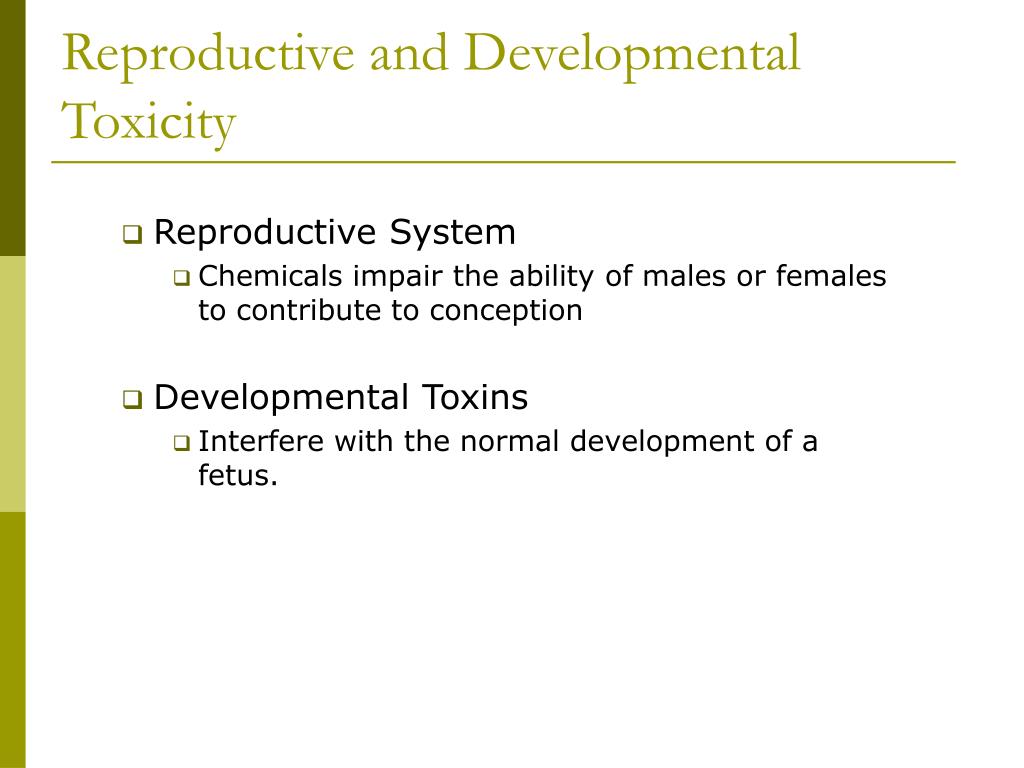 Reproductive and Developmental Toxicity

Reproductive System
Chemicals impair the ability of males or females to contribute to conception

Developmental Toxins
Interfere with the normal development of a fetus.